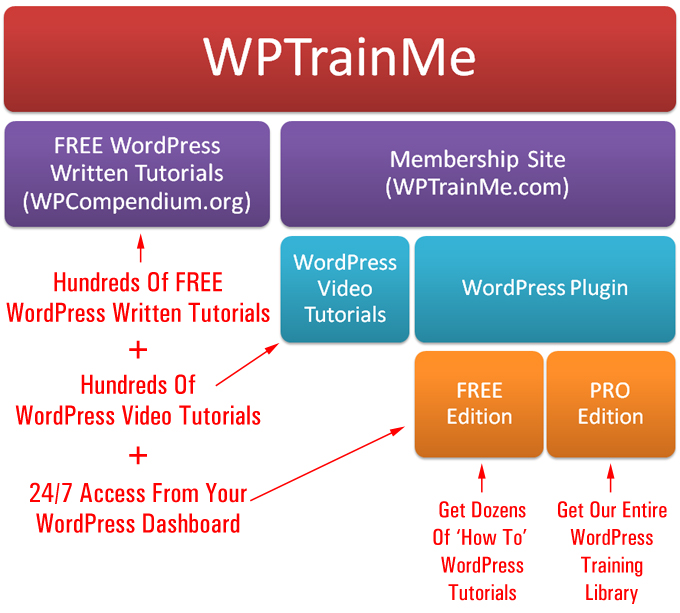 WPTrainMe

FREE WordPress Written Tutorials (WPCompendium.org)

Membership Site (WPTrainMe.com)

WordPress Video Tutorials

WordPress Plugin

FREE Edition

PRO Edition

Hundreds Of FREE WordPress Written Tutorials

+

Hundreds Of WordPress Video Tutorials

+

24/7 Access From Your WordPress Dashboard

Get Dozens Of 'How To' WordPress Tutorials

Get Our Entire WordPress Training Library